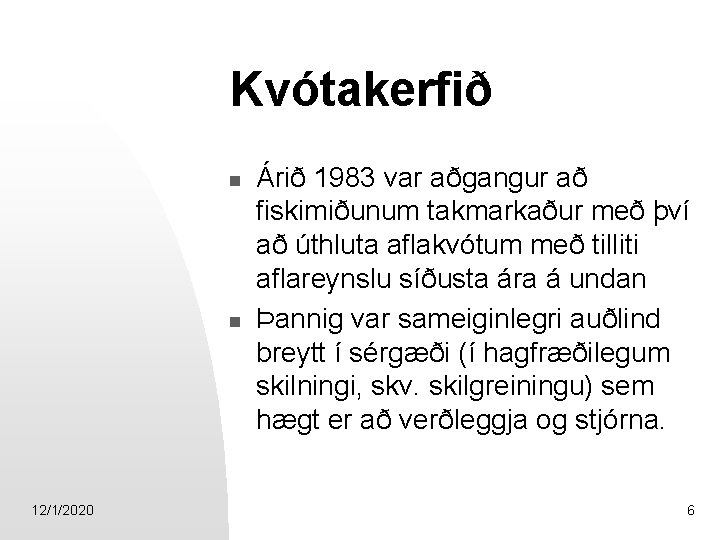 Kvótakerfið

Árið 1983 var aðgangur að fiskimiðunum takmarkaður með því að úthluta aflakvótum með tilliti aflareynslu síðusta ára á undan

Þannig var sameiginlegri auðlind breytt í sérgæði (í hagfræðilegum skilningi, skv. skilgreiningu) sem hægt er að verðleggja og stjórna.

12/1/2020

6